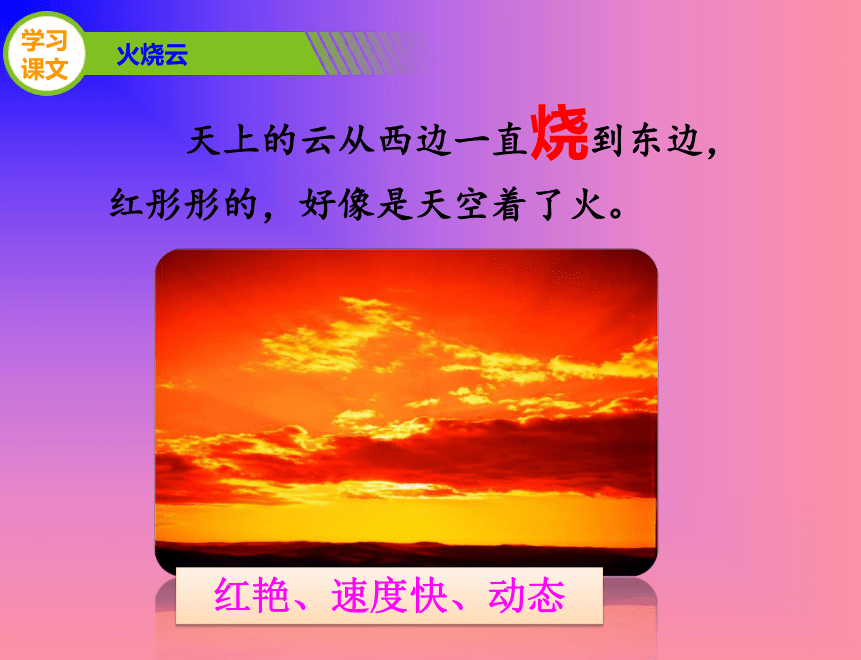 学习课文

火烧云

天上的云从西边一直烧到东边，红彤彤的，好像是天空着了火。

红艳、速度快、动态